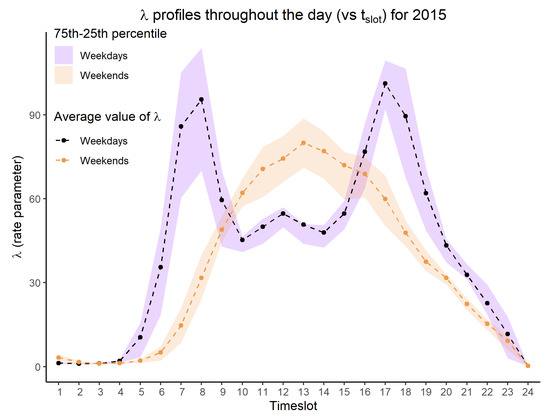 $\lambda$ profiles throughout the day (vs $t_{slot}$) for 2015

75th-25th percentile
Weekdays
Weekends

Average value of $\lambda$
Weekdays
Weekends

$\lambda$ (rate parameter)

90
60
30
0

1 2 3 4 5 6 7 8 9 10 11 12 13 14 15 16 17 18 19 20 21 22 23 24
Timeslot